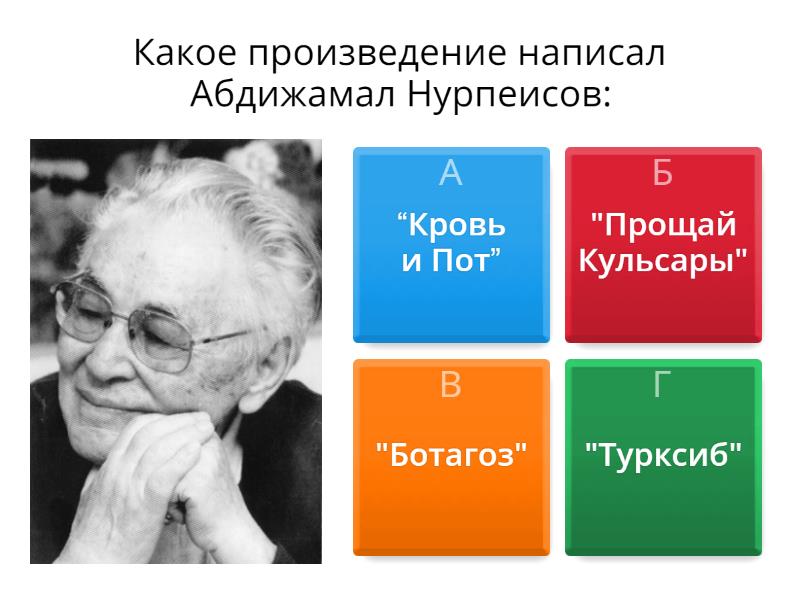 Какое произведение написал Абдижамал Нурпеисов:

А
“Кровь и Пот”

Б
"Прощай Кульсары"

В
"Ботагоз"

Г
"Турксиб"